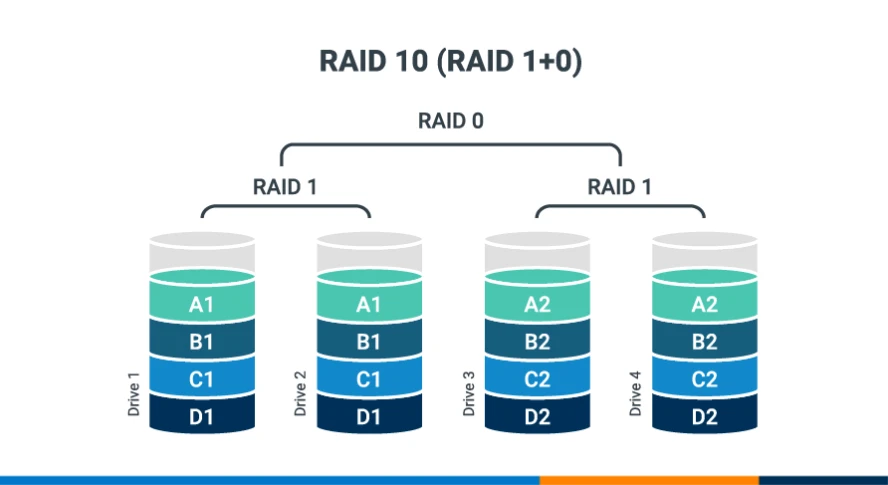 RAID 10 (RAID 1+0)

RAID 0

RAID 1

RAID 1

Drive 1
A1
B1
C1
D1

Drive 2
A1
B1
C1
D1

Drive 3
A2
B2
C2
D2

Drive 4
A2
B2
C2
D2